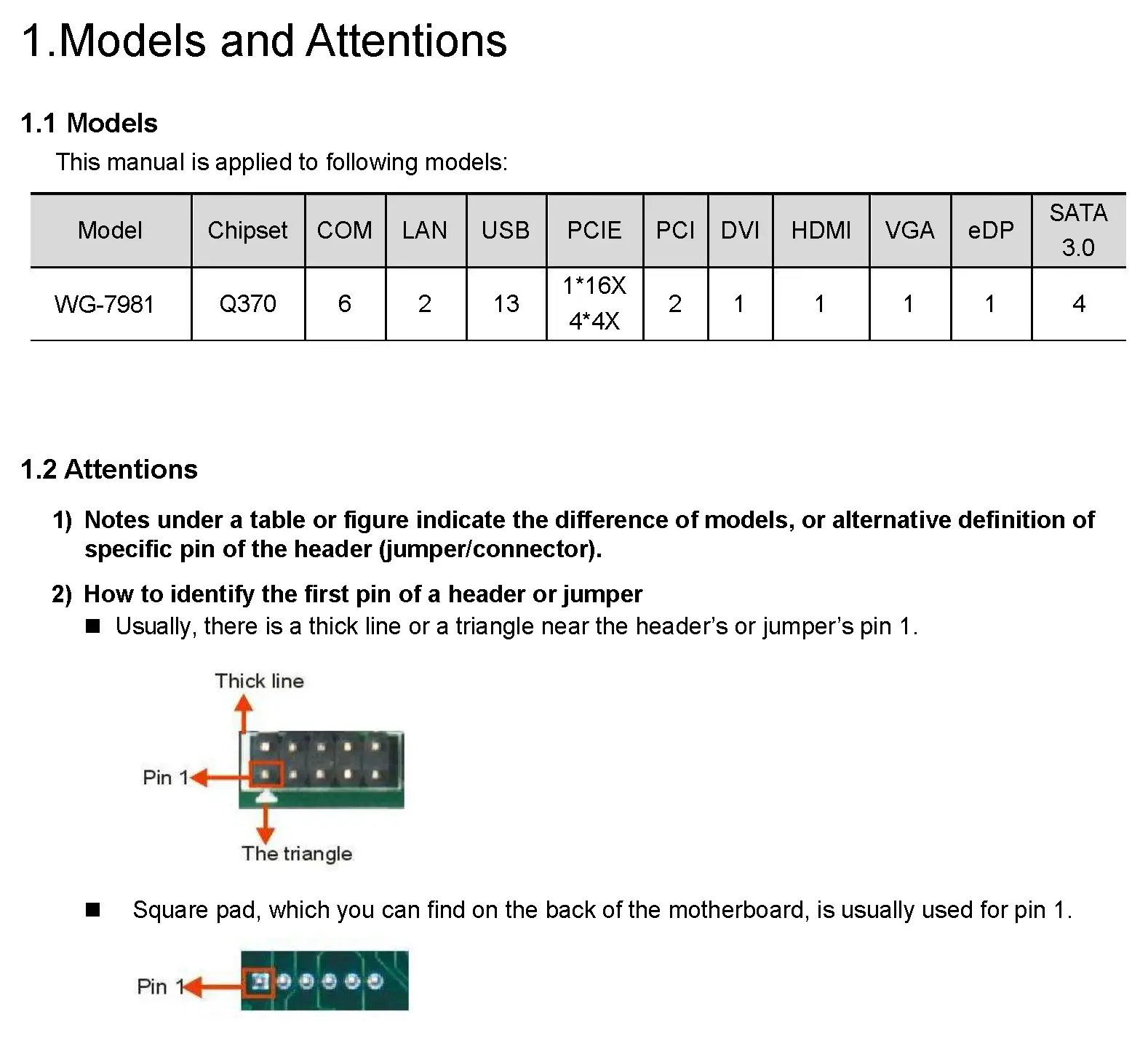 1.Models and Attentions

1.1 Models

This manual is applied to following models:

| Model | Chipset | COM | LAN | USB | PCIE | PCI | DVI | HDMI | VGA | eDP | SATA 3.0 |
|---|---|---|---|---|---|---|---|---|---|---|---|
| WG-7981 | Q370 | 6 | 2 | 13 | 1*16X 4*4X | 2 | 1 | 1 | 1 | 1 | 4 |

1.2 Attentions

1) Notes under a table or figure indicate the difference of models, or alternative definition of specific pin of the header (jumper/connector).

2) How to identify the first pin of a header or jumper

■ Usually, there is a thick line or a triangle near the header's or jumper's pin 1.

Thick line

Pin 1

The triangle

■ Square pad, which you can find on the back of the motherboard, is usually used for pin 1.

Pin 1